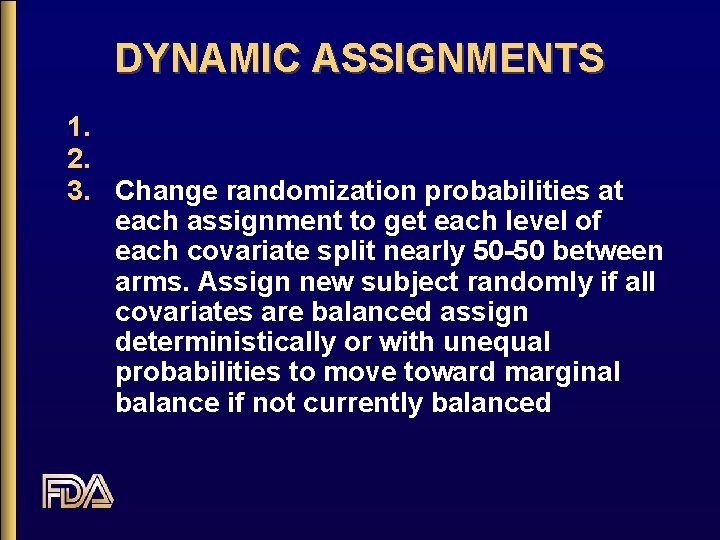 DYNAMIC ASSIGNMENTS

1.
2.
3. Change randomization probabilities at each assignment to get each level of each covariate split nearly 50-50 between arms. Assign new subject randomly if all covariates are balanced assign deterministically or with unequal probabilities to move toward marginal balance if not currently balanced

FDA